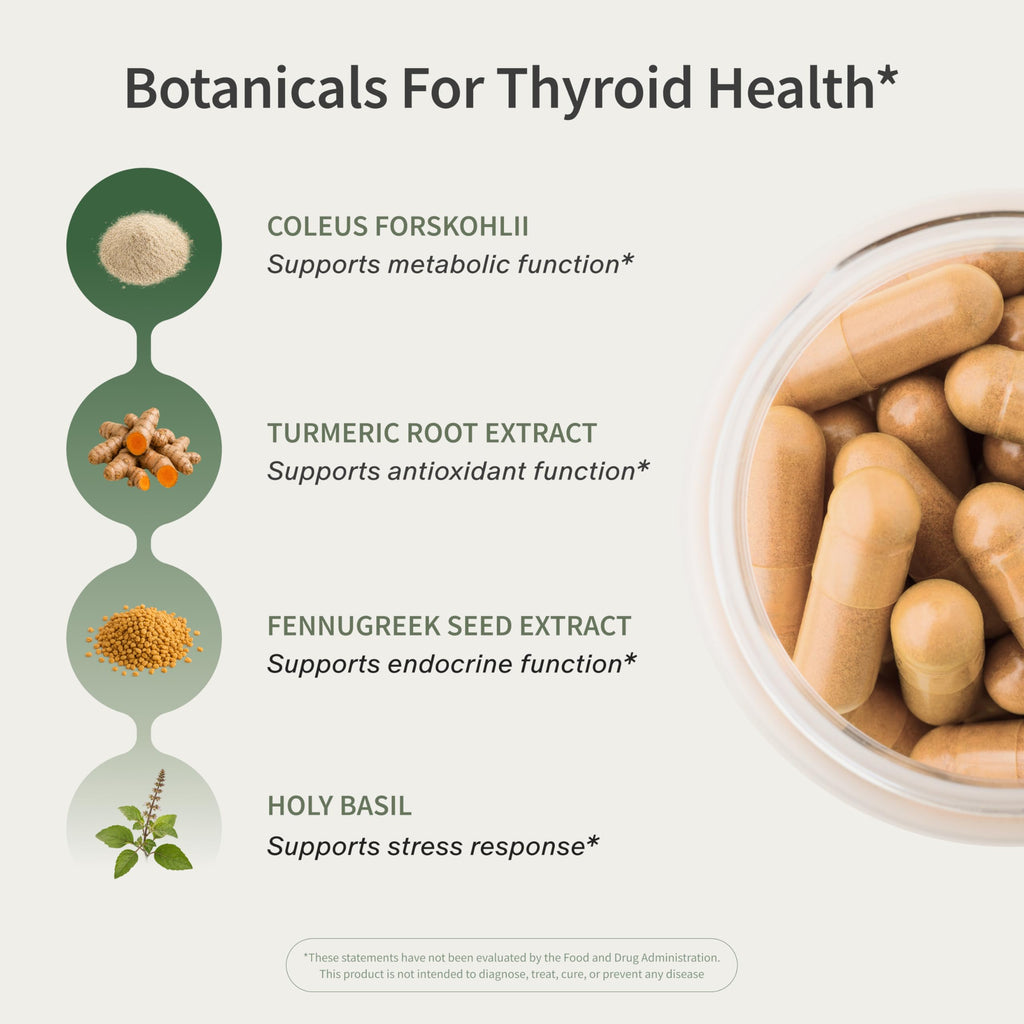 Botanicals For Thyroid Health*

COLEUS FORSKOHLII
Supports metabolic function*

TURMERIC ROOT EXTRACT
Supports antioxidant function*

FENNUGREEK SEED EXTRACT
Supports endocrine function*

HOLY BASIL
Supports stress response*

*These statements have not been evaluated by the Food and Drug Administration. This product is not intended to diagnose, treat, cure, or prevent any disease